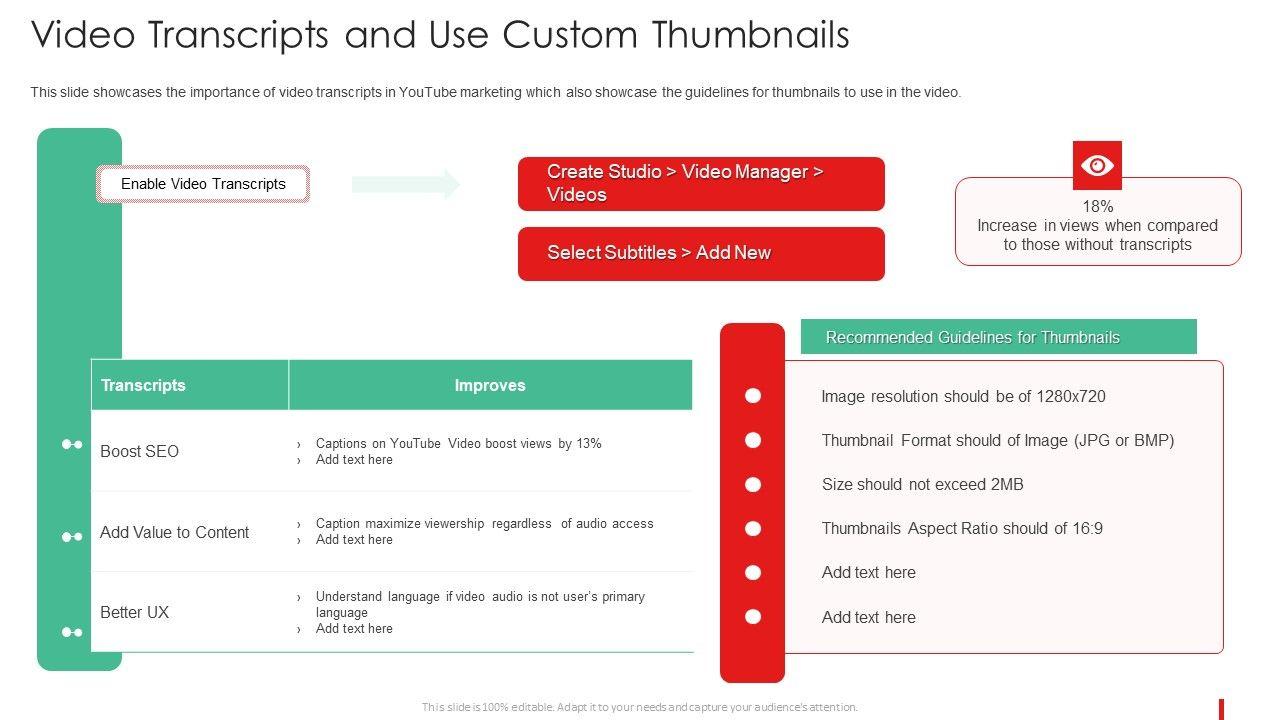 Video Transcripts and Use Custom Thumbnails

This slide showcases the importance of video transcripts in YouTube marketing which also showcase the guidelines for thumbnails to use in the video.

Enable Video Transcripts

Create Studio > Video Manager > Videos

Select Subtitles > Add New

18%
Increase in views when compared to those without transcripts

| Transcripts | Improves |
|---|---|
| Boost SEO | › Captions on YouTube Video boost views by 13% › Add text here |
| Add Value to Content | › Caption maximize viewership regardless of audio access › Add text here |
| Better UX | › Understand language if video audio is not user's primary language › Add text here |

Recommended Guidelines for Thumbnails

Image resolution should be of 1280x720

Thumbnail Format should of Image (JPG or BMP)

Size should not exceed 2MB

Thumbnails Aspect Ratio should of 16:9

Add text here

Add text here

This slide is 100% editable. Adapt it to your needs and capture your audience's attention.